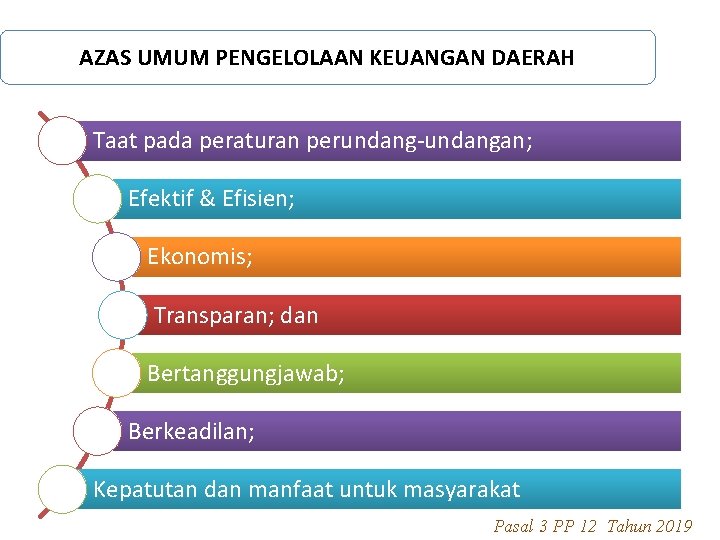 AZAS UMUM PENGELOLAAN KEUANGAN DAERAH

Taat pada peraturan perundang-undangan;

Efektif & Efisien;

Ekonomis;

Transparan; dan

Bertanggungjawab;

Berkeadilan;

Kepatutan dan manfaat untuk masyarakat

Pasal 3 PP 12 Tahun 2019